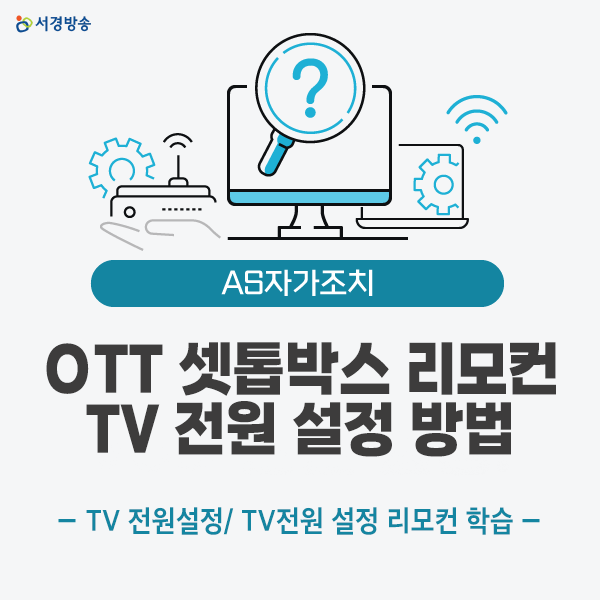 서경방송

?

AS자가조치

OTT 셋톱박스 리모컨
TV 전원 설정 방법

– TV 전원설정/ TV전원 설정 리모컨 학습 –